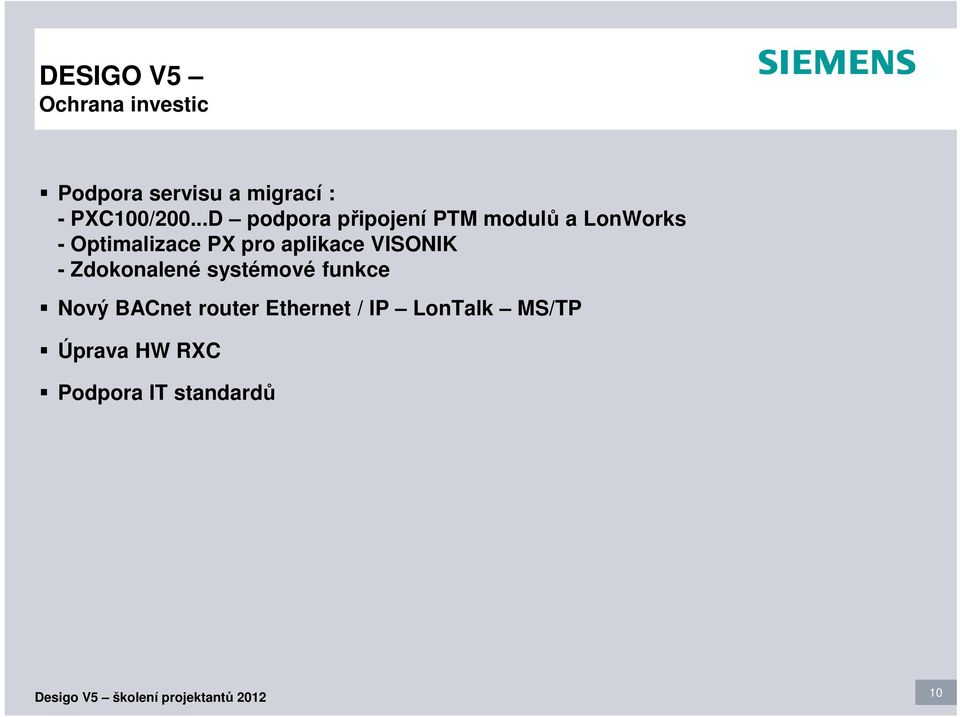 DESIGO V5 –
Ochrana investic

SIEMENS

▪ Podpora servisu a migrací :
- PXC100/200...D – podpora připojení PTM modulů a LonWorks
- Optimalizace PX pro aplikace VISONIK
- Zdokonalené systémové funkce

▪ Nový BACnet router Ethernet / IP – LonTalk – MS/TP

▪ Úprava HW RXC

▪ Podpora IT standardů

Desigo V5 – školení projektantů 2012

10